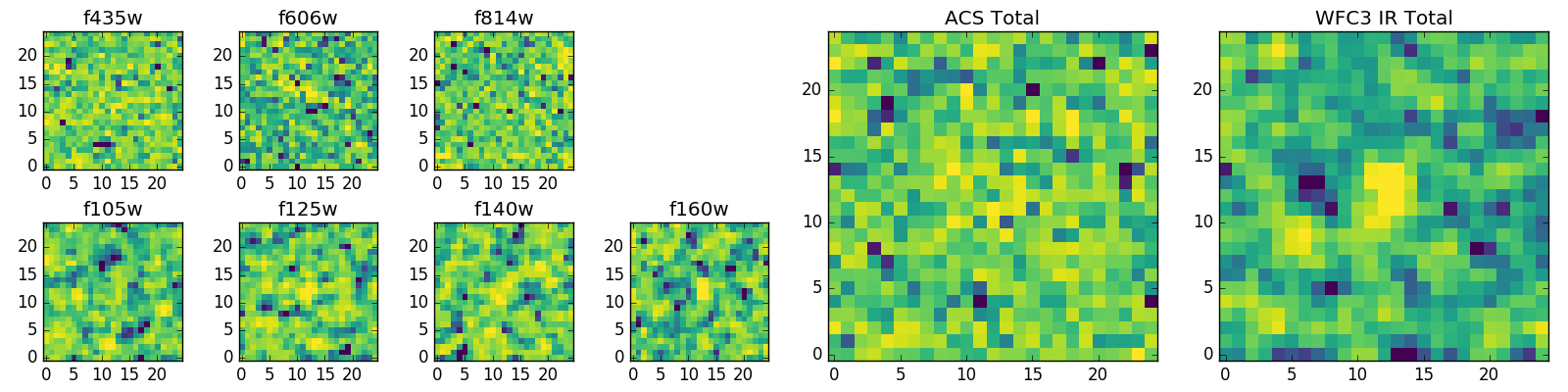 f435w

20
15
10
5
0

0 5 10 15 20

f606w

20
15
10
5
0

0 5 10 15 20

f814w

20
15
10
5
0

0 5 10 15 20

f105w

20
15
10
5
0

0 5 10 15 20

f125w

20
15
10
5
0

0 5 10 15 20

f140w

20
15
10
5
0

0 5 10 15 20

f160w

20
15
10
5
0

0 5 10 15 20

ACS Total

20
15
10
5
0

0 5 10 15 20

WFC3 IR Total

20
15
10
5
0

0 5 10 15 20